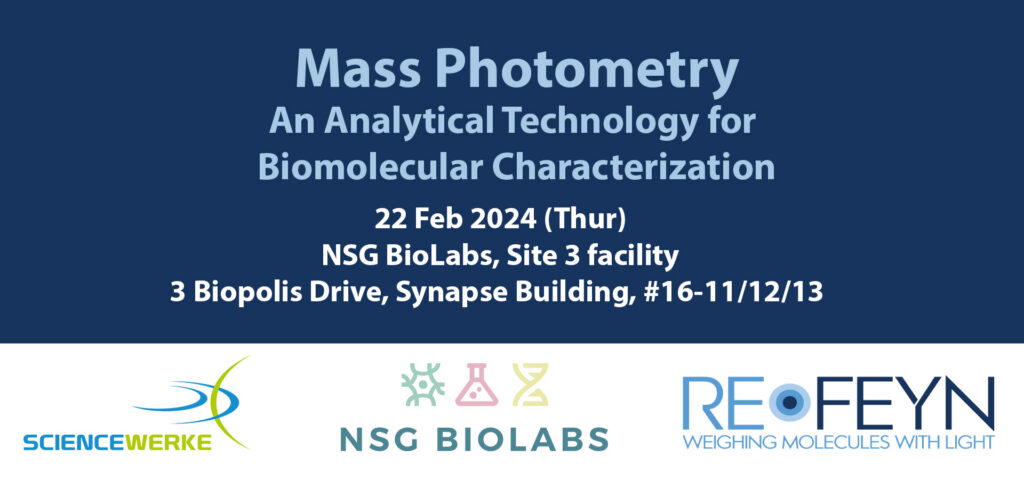 Mass Photometry
An Analytical Technology for Biomolecular Characterization

22 Feb 2024 (Thur)
NSG BioLabs, Site 3 facility
3 Biopolis Drive, Synapse Building, #16-11/12/13

SCIENCEWERKE

NSG BIOLABS

REFEYN
WEIGHING MOLECULES WITH LIGHT